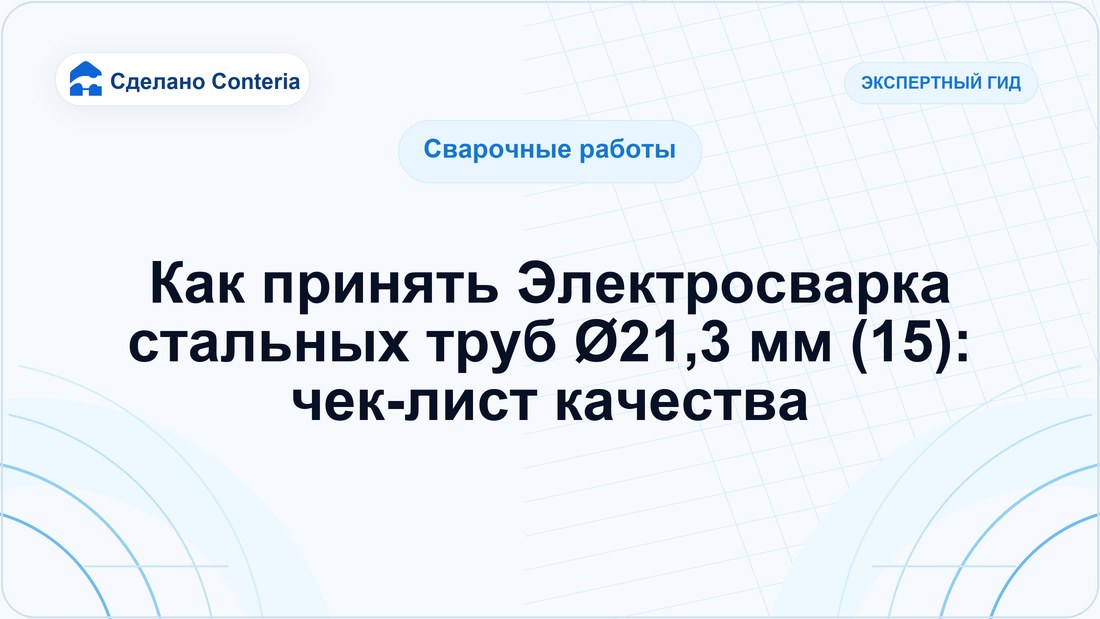 Сделано Conteria

ЭКСПЕРТНЫЙ ГИД

Сварочные работы

Как принять Электросварка стальных труб Ø21,3 мм (15): чек-лист качества